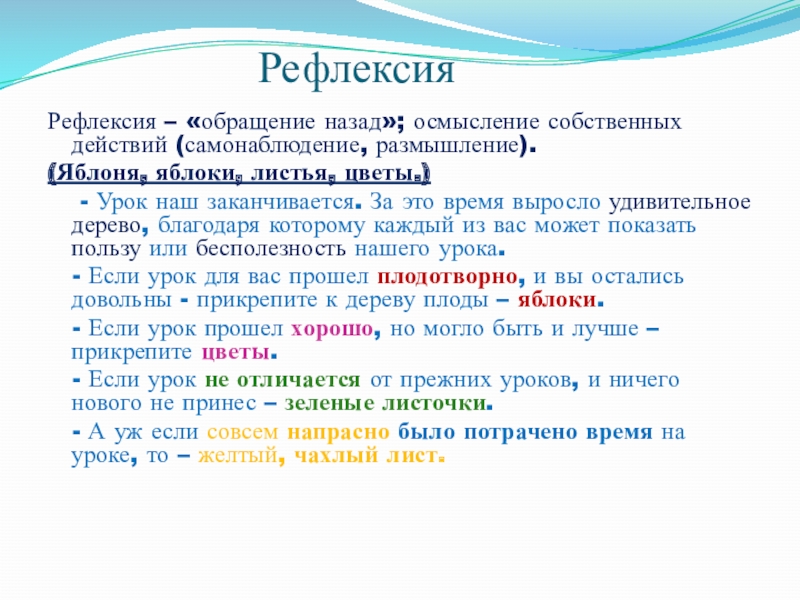 Рефлексия

Рефлексия – «обращение назад»; осмысление собственных действий (самонаблюдение, размышление).

(Яблоня, яблоки, листья, цветы.)

- Урок наш заканчивается. За это время выросло удивительное дерево, благодаря которому каждый из вас может показать пользу или бесполезность нашего урока.

- Если урок для вас прошел плодотворно, и вы остались довольны - прикрепите к дереву плоды – яблоки.

- Если урок прошел хорошо, но могло быть и лучше – прикрепите цветы.

- Если урок не отличается от прежних уроков, и ничего нового не принес – зеленые листочки.

- А уж если совсем напрасно было потрачено время на уроке, то – желтый, чахлый лист.